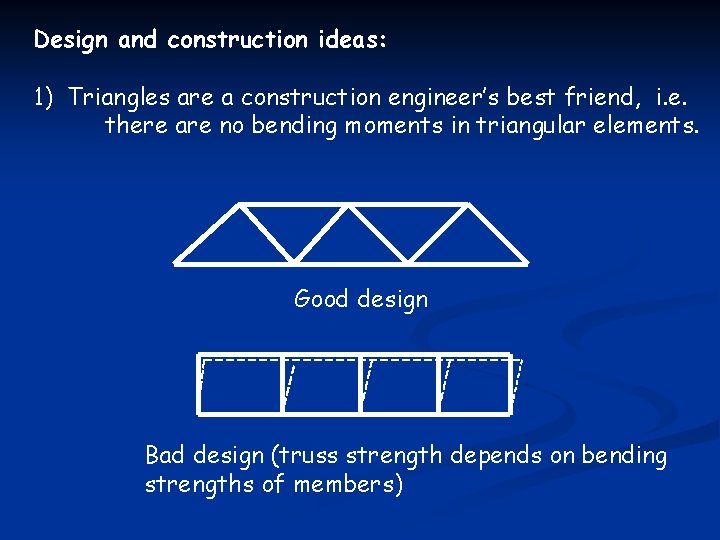 Design and construction ideas:

1) Triangles are a construction engineer's best friend, i.e. there are no bending moments in triangular elements.

Good design

Bad design (truss strength depends on bending strengths of members)